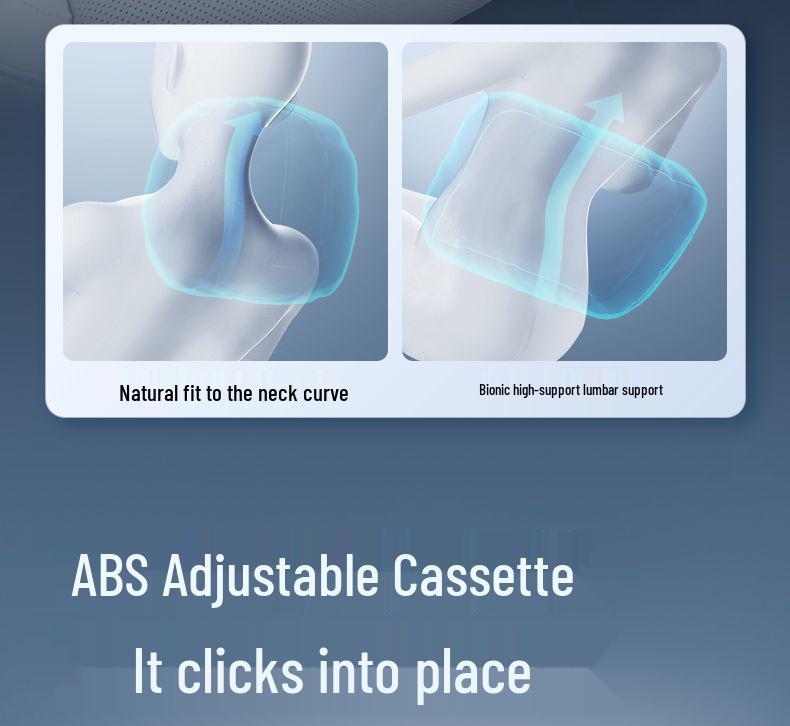 Natural fit to the neck curve

Bionic high-support lumbar support

ABS Adjustable Cassette

It clicks into place